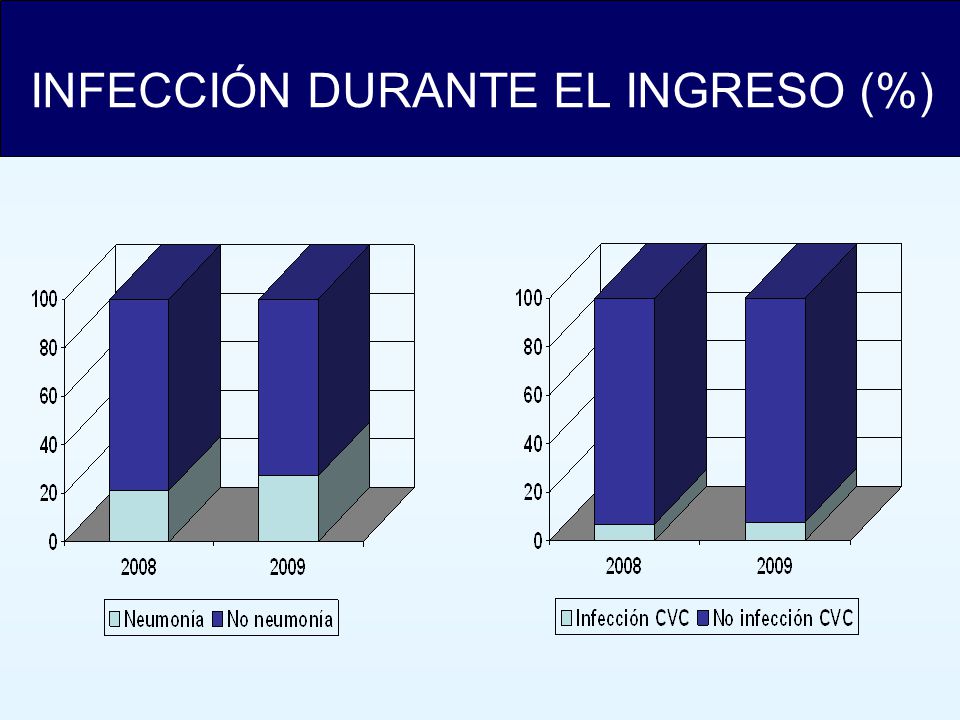 INFECCIÓN DURANTE EL INGRESO (%)

100
80
60
40
20
0
2008
2009
Neumonía No neumonía

100
80
60
40
20
0
2008
2009
Infección CVC No infección CVC